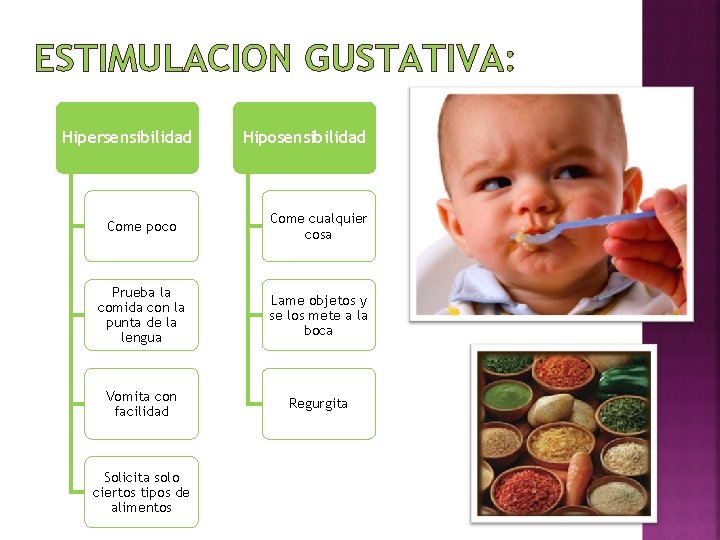 ESTIMULACION GUSTATIVA:

Hipersensibilidad

Come poco

Prueba la comida con la punta de la lengua

Vomita con facilidad

Solicita solo ciertos tipos de alimentos

Hiposensibilidad

Come cualquier cosa

Lame objetos y se los mete a la boca

Regurgita